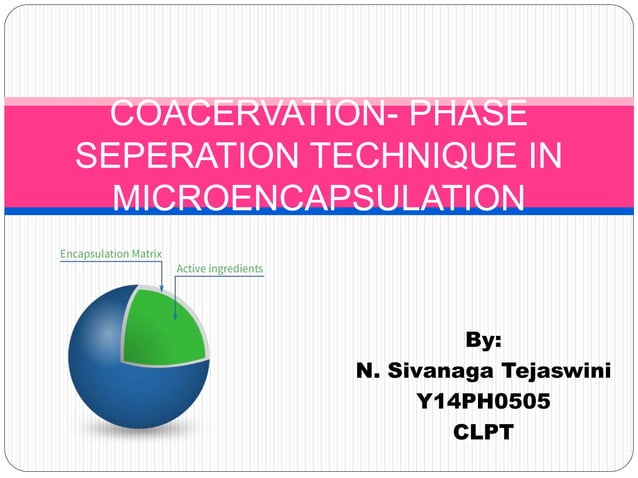 COACERVATION- PHASE SEPERATION TECHNIQUE IN MICROENCAPSULATION

Encapsulation Matrix

Active ingredients

By:
N. Sivanaga Tejaswini
Y14PH0505
CLPT